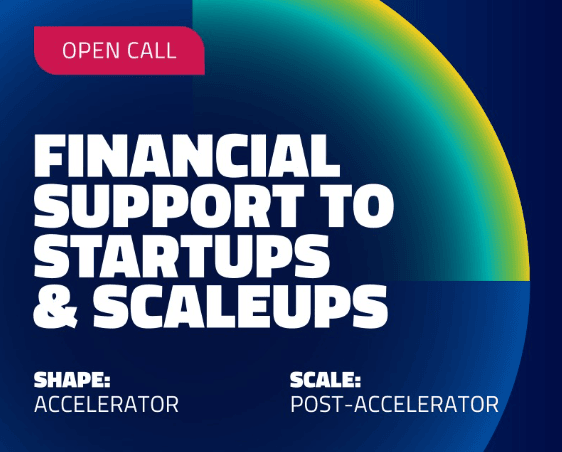 OPEN CALL

FINANCIAL SUPPORT TO STARTUPS & SCALEUPS

SHAPE:
ACCELERATOR

SCALE:
POST-ACCELERATOR